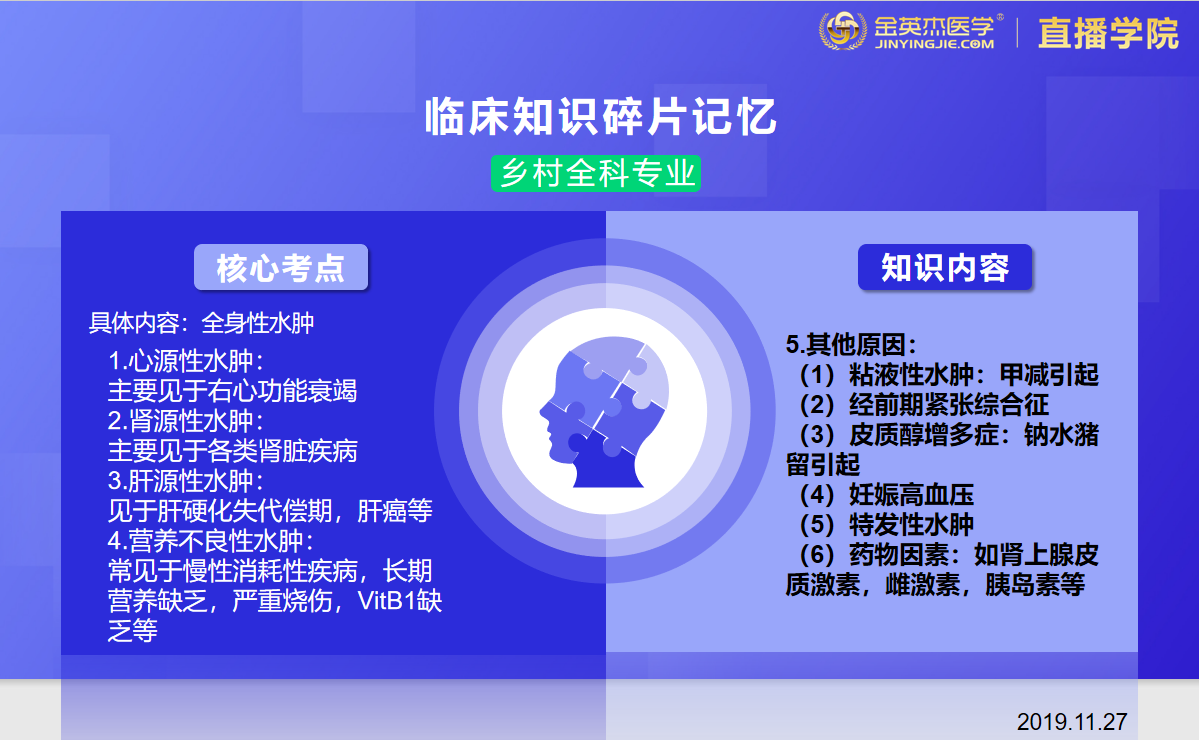 金英杰医学®
JINYINGJIE.COM
直播学院

临床知识碎片记忆

乡村全科专业

核心考点

具体内容：全身性水肿

1.心源性水肿：
主要见于右心功能衰竭
2.肾源性水肿：
主要见于各类肾脏疾病
3.肝源性水肿：
见于肝硬化失代偿期，肝癌等
4.营养不良性水肿：
常见于慢性消耗性疾病，长期营养缺乏，严重烧伤，VitB1缺乏等

知识内容

5.其他原因：
（1）粘液性水肿：甲减引起
（2）经前期紧张综合征
（3）皮质醇增多症：钠水潴留引起
（4）妊娠高血压
（5）特发性水肿
（6）药物因素：如肾上腺皮质激素，雌激素，胰岛素等

2019.11.27